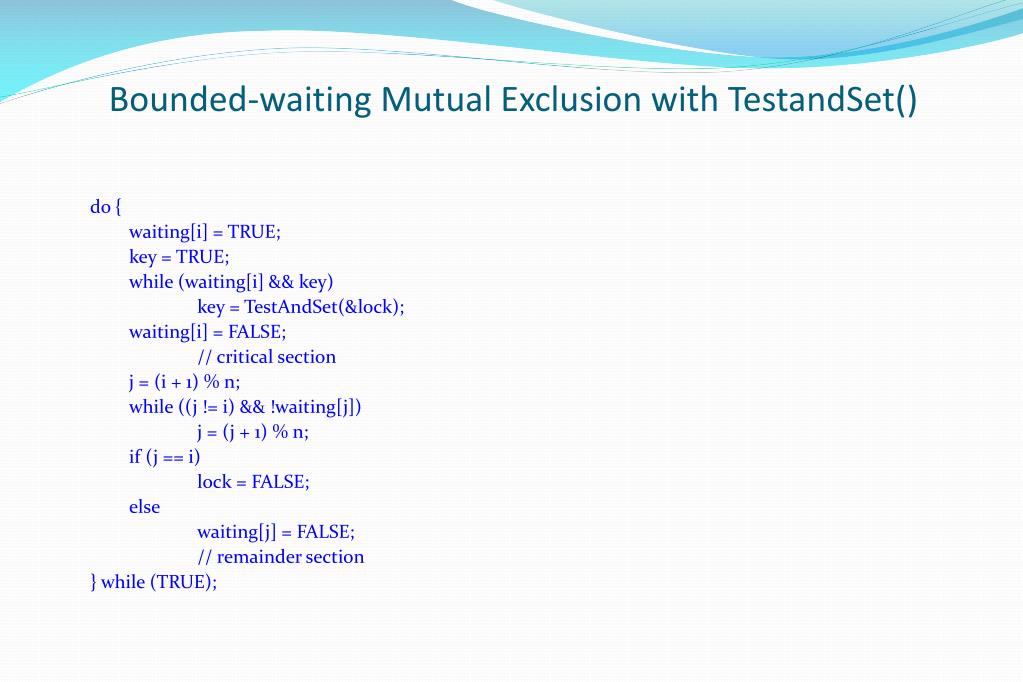 Bounded-waiting Mutual Exclusion with TestandSet()

do {
waiting[i] = TRUE;
key = TRUE;
while (waiting[i] && key)
key = TestAndSet(&lock);
waiting[i] = FALSE;
// critical section
j = (i + 1) % n;
while ((j != i) && !waiting[j])
j = (j + 1) % n;
if (j == i)
lock = FALSE;
else
waiting[j] = FALSE;
// remainder section
} while (TRUE);